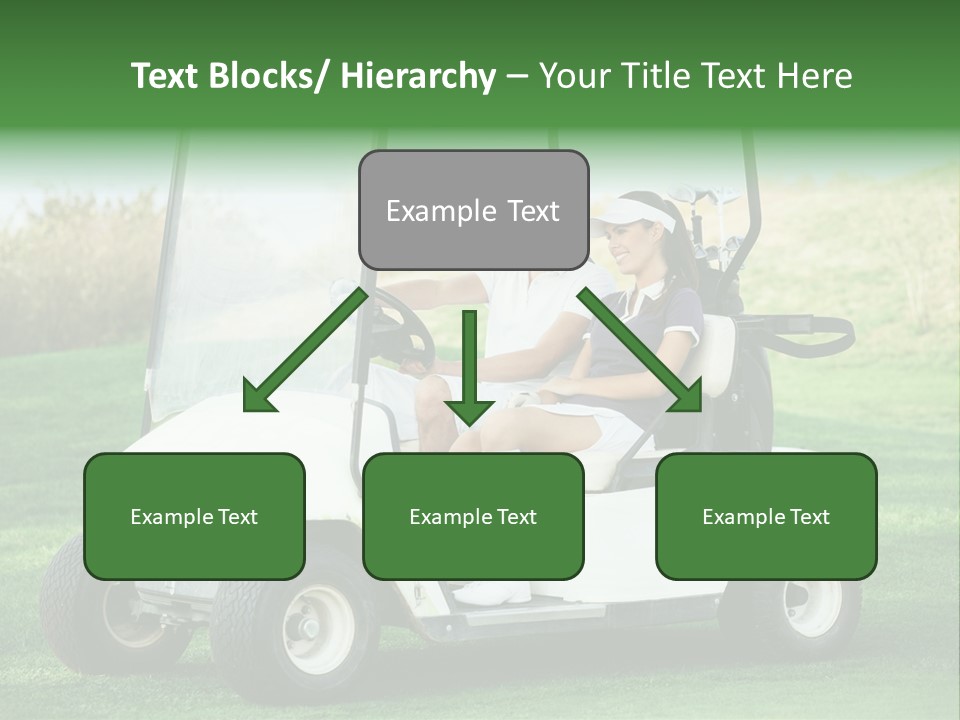 Text Blocks/ Hierarchy – Your Title Text Here

Example Text

Example Text

Example Text

Example Text